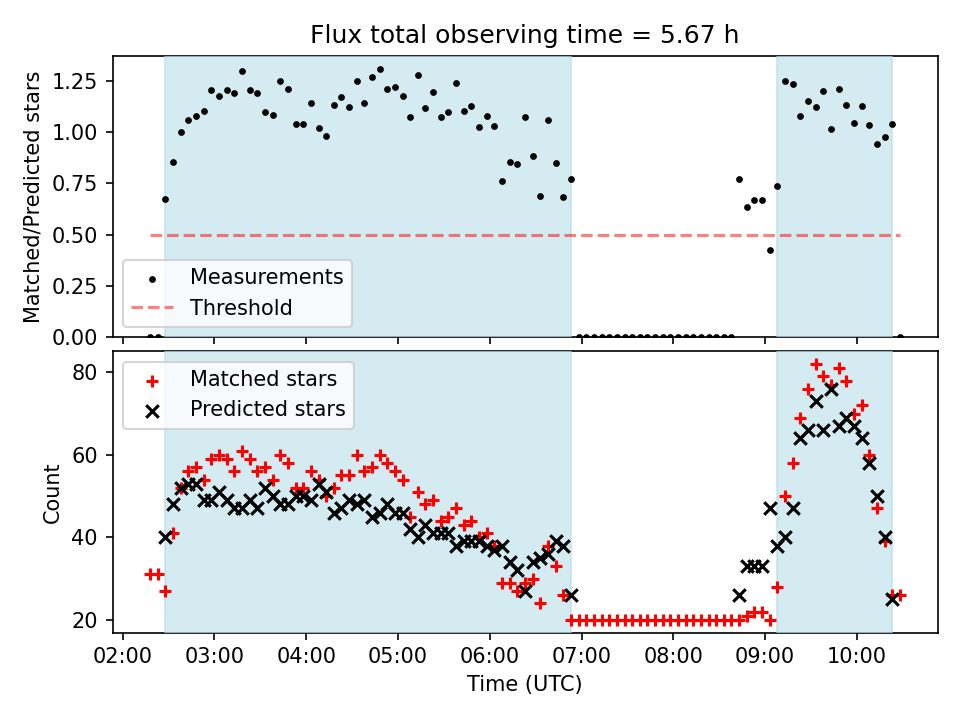 Flux total observing time = 5.67 h

Matched/Predicted stars

1.25
1.00
0.75
0.50
0.25
0.00

Measurements
Threshold

Count

80
60
40
20

Matched stars
Predicted stars

02:00 03:00 04:00 05:00 06:00 07:00 08:00 09:00 10:00

Time (UTC)